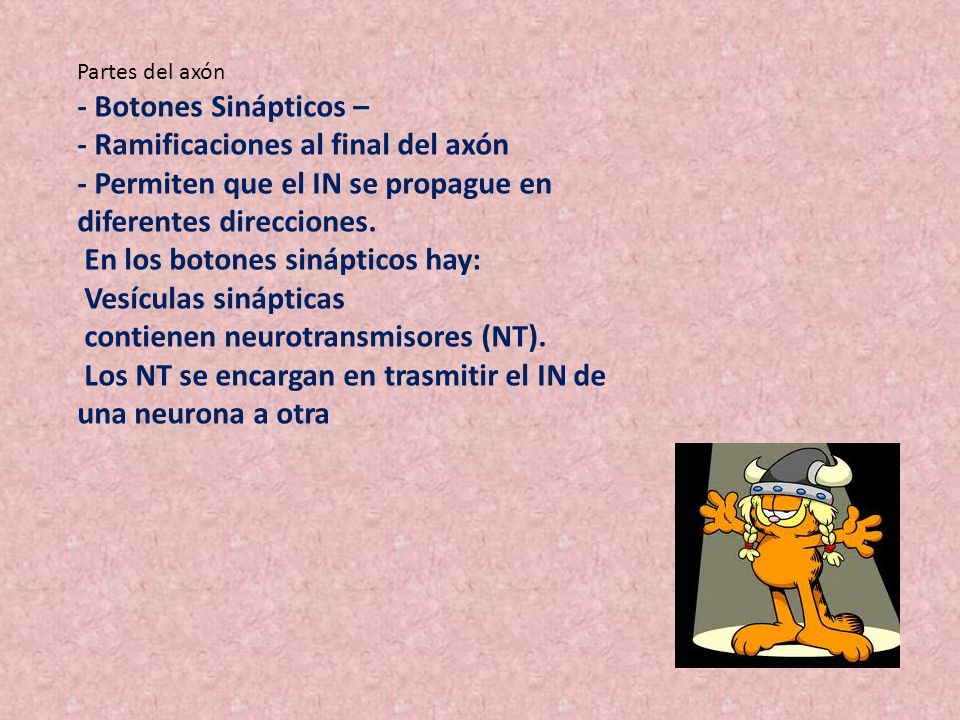 Partes del axón

- Botones Sinápticos –
- Ramificaciones al final del axón
- Permiten que el IN se propague en diferentes direcciones.
En los botones sinápticos hay:
Vesículas sinápticas
contienen neurotransmisores (NT).
Los NT se encargan en trasmitir el IN de una neurona a otra